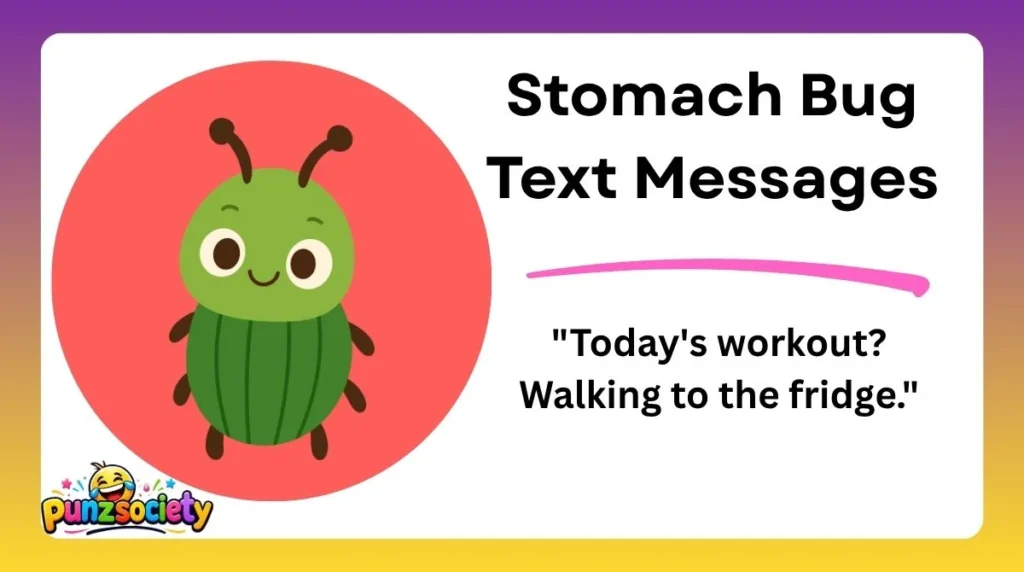 Stomach Bug Text Messages

"Today's workout? Walking to the fridge."

punzsociety